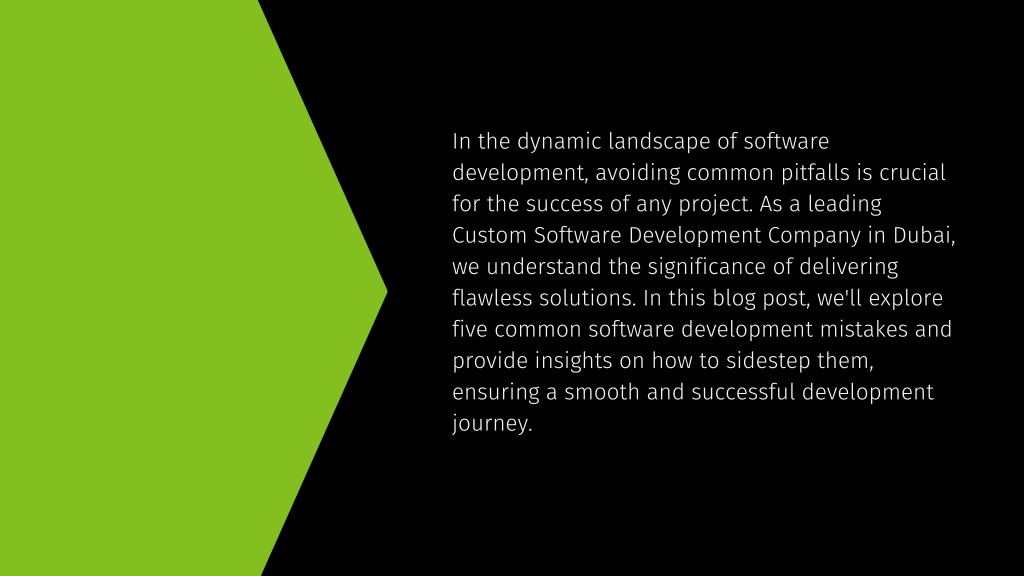 In the dynamic landscape of software development, avoiding common pitfalls is crucial for the success of any project. As a leading Custom Software Development Company in Dubai, we understand the significance of delivering flawless solutions. In this blog post, we'll explore five common software development mistakes and provide insights on how to sidestep them, ensuring a smooth and successful development journey.